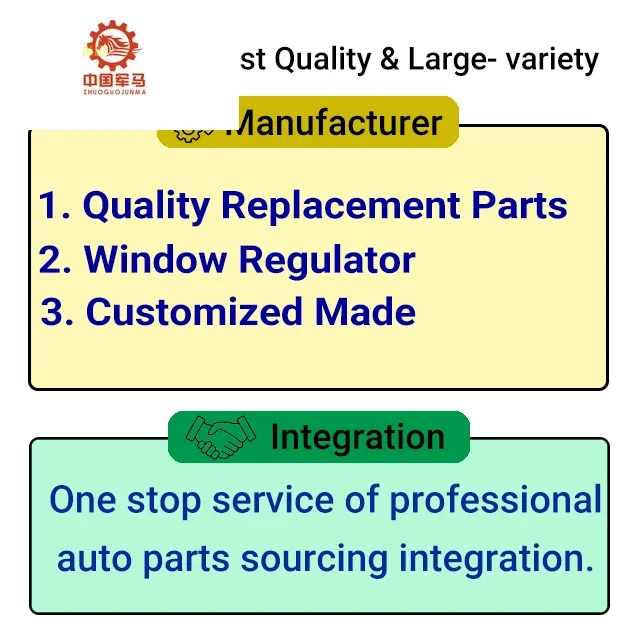 中国军马
ZHUOGUOJUNMA

st Quality & Large- variety

Manufacturer

1. Quality Replacement Parts
2. Window Regulator
3. Customized Made

Integration

One stop service of professional auto parts sourcing integration.